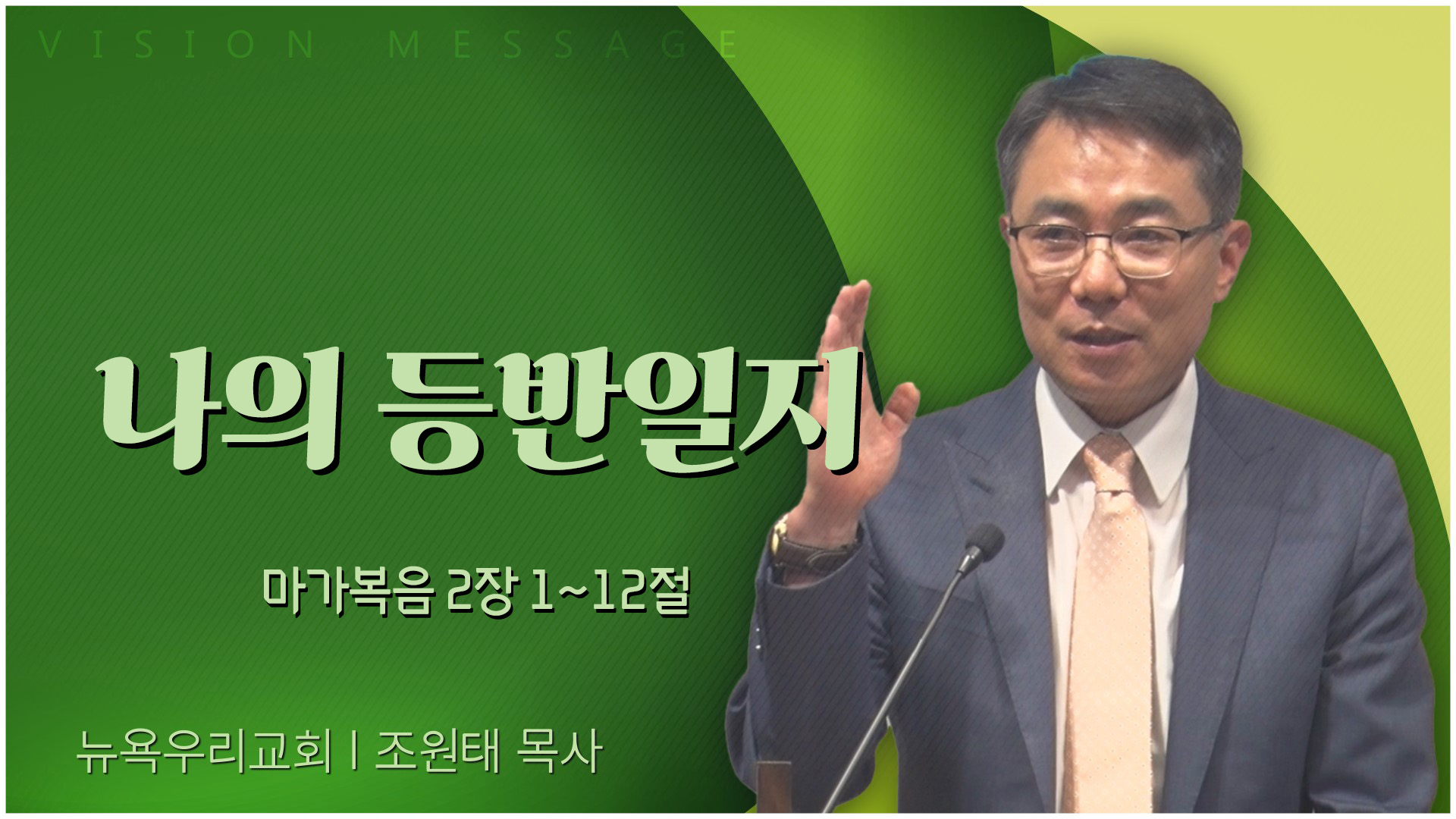 VISION MESSAGE

나의 등반일지

마가복음 2장 1~12절

뉴욕우리교회 | 조원태 목사